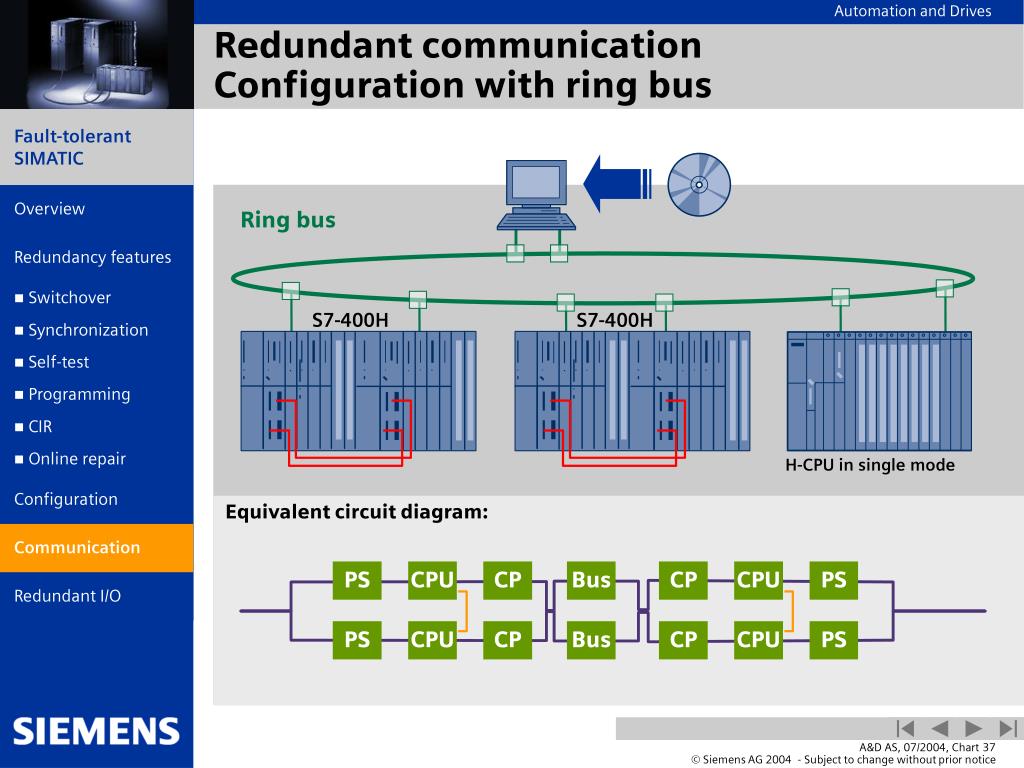 Automation and Drives

Redundant communication
Configuration with ring bus

Fault-tolerant SIMATIC

Overview

Redundancy features

■ Switchover

■ Synchronization

■ Self-test

■ Programming

■ CIR

■ Online repair

Configuration

Communication

Redundant I/O

SIEMENS

Ring bus

S7-400H

S7-400H

H-CPU in single mode

Equivalent circuit diagram:

PS CPU CP Bus CP CPU PS

PS CPU CP Bus CP CPU PS

A&D AS, 07/2004, Chart 37
© Siemens AG 2004 - Subject to change without prior notice